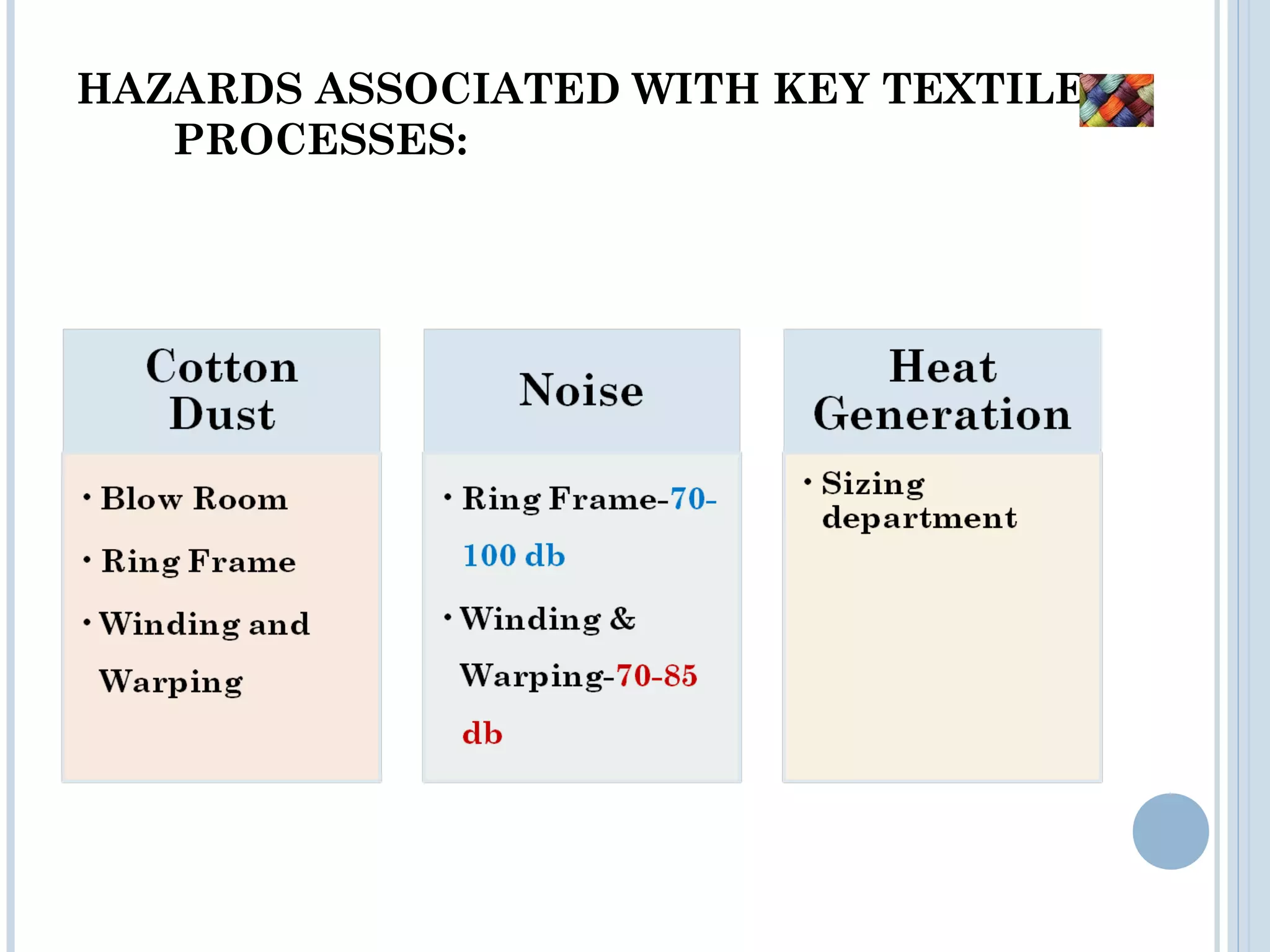 HAZARDS ASSOCIATED WITH KEY TEXTILE PROCESSES:

Cotton Dust

• Blow Room
• Ring Frame
• Winding and Warping

Noise

• Ring Frame-70-100 db
• Winding & Warping-70-85 db

Heat Generation

• Sizing department